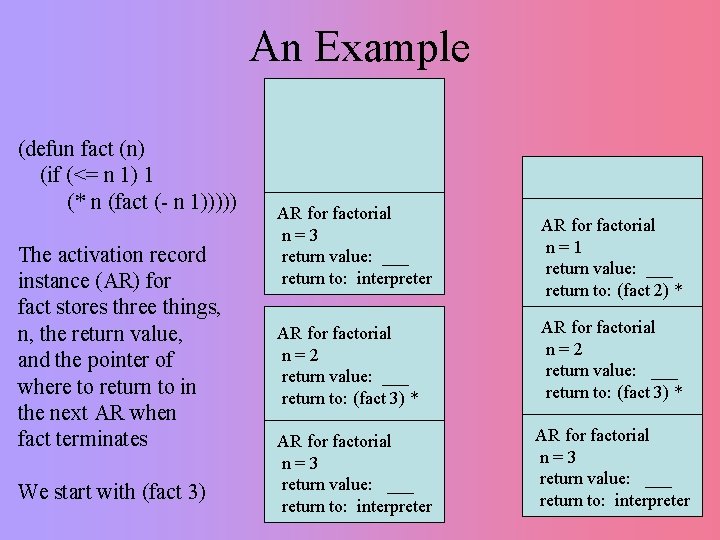 An Example

(defun fact (n)
(if (<= n 1) 1
(* n (fact (- n 1)))))

The activation record instance (AR) for fact stores three things, n, the return value, and the pointer of where to return to in the next AR when fact terminates

We start with (fact 3)

AR for factorial
n = 3
return value: ___
return to: interpreter

AR for factorial
n = 2
return value: ___
return to: (fact 3) *

AR for factorial
n = 3
return value: ___
return to: interpreter

AR for factorial
n = 1
return value: ___
return to: (fact 2) *

AR for factorial
n = 2
return value: ___
return to: (fact 3) *

AR for factorial
n = 3
return value: ___
return to: interpreter